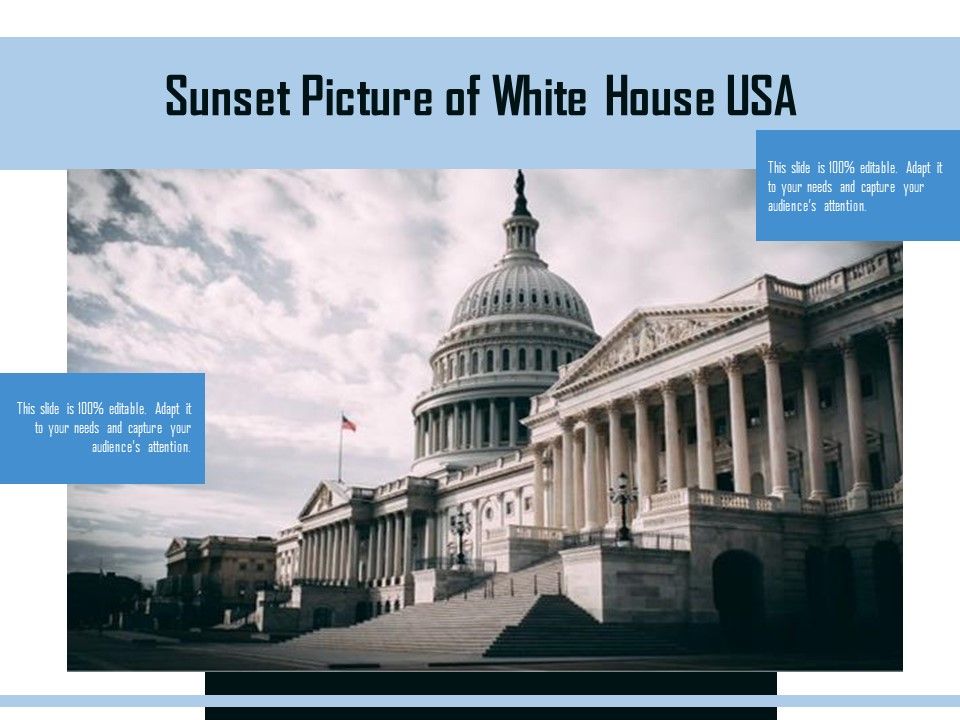 Sunset Picture of White House USA

This slide is 100% editable. Adapt it to your needs and capture your audience's attention.

This slide is 100% editable. Adapt it to your needs and capture your audience's attention.